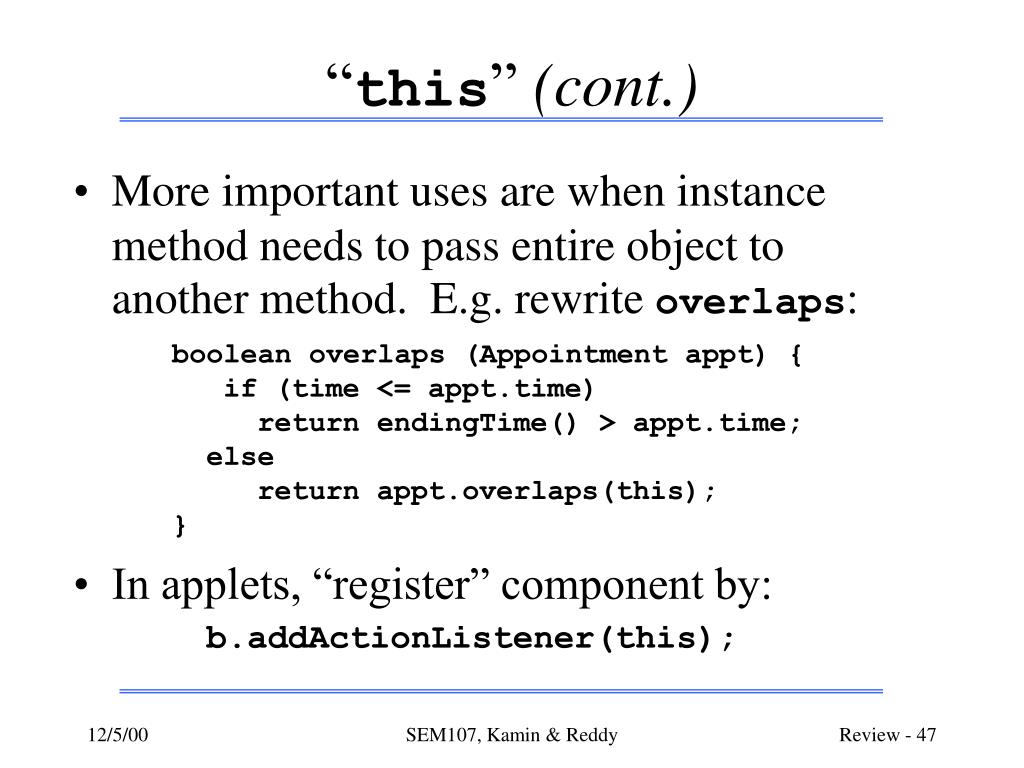 “this” (cont.)

• More important uses are when instance method needs to pass entire object to another method. E.g. rewrite overlaps:

boolean overlaps (Appointment appt) {
 if (time <= appt.time)
 return endingTime() > appt.time;
 else
 return appt.overlaps(this);
}

• In applets, “register” component by:

b.addActionListener(this);

12/5/00

SEM107, Kamin & Reddy

Review - 47